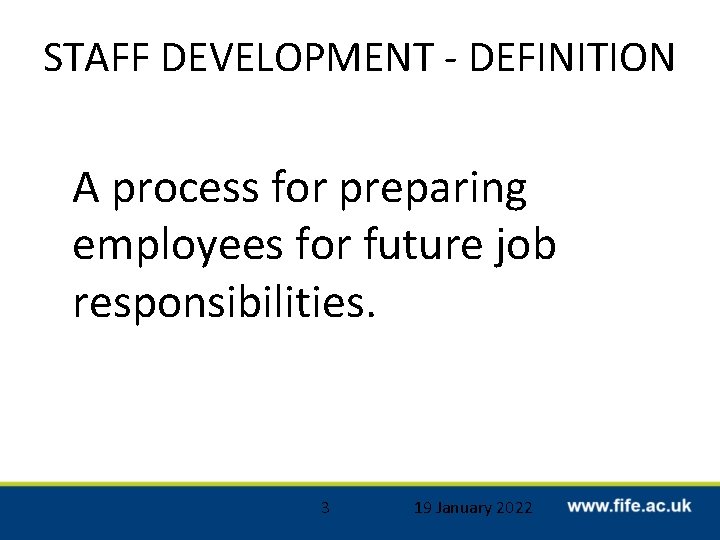 STAFF DEVELOPMENT - DEFINITION

A process for preparing employees for future job responsibilities.

3

19 January 2022

www.fife.ac.uk